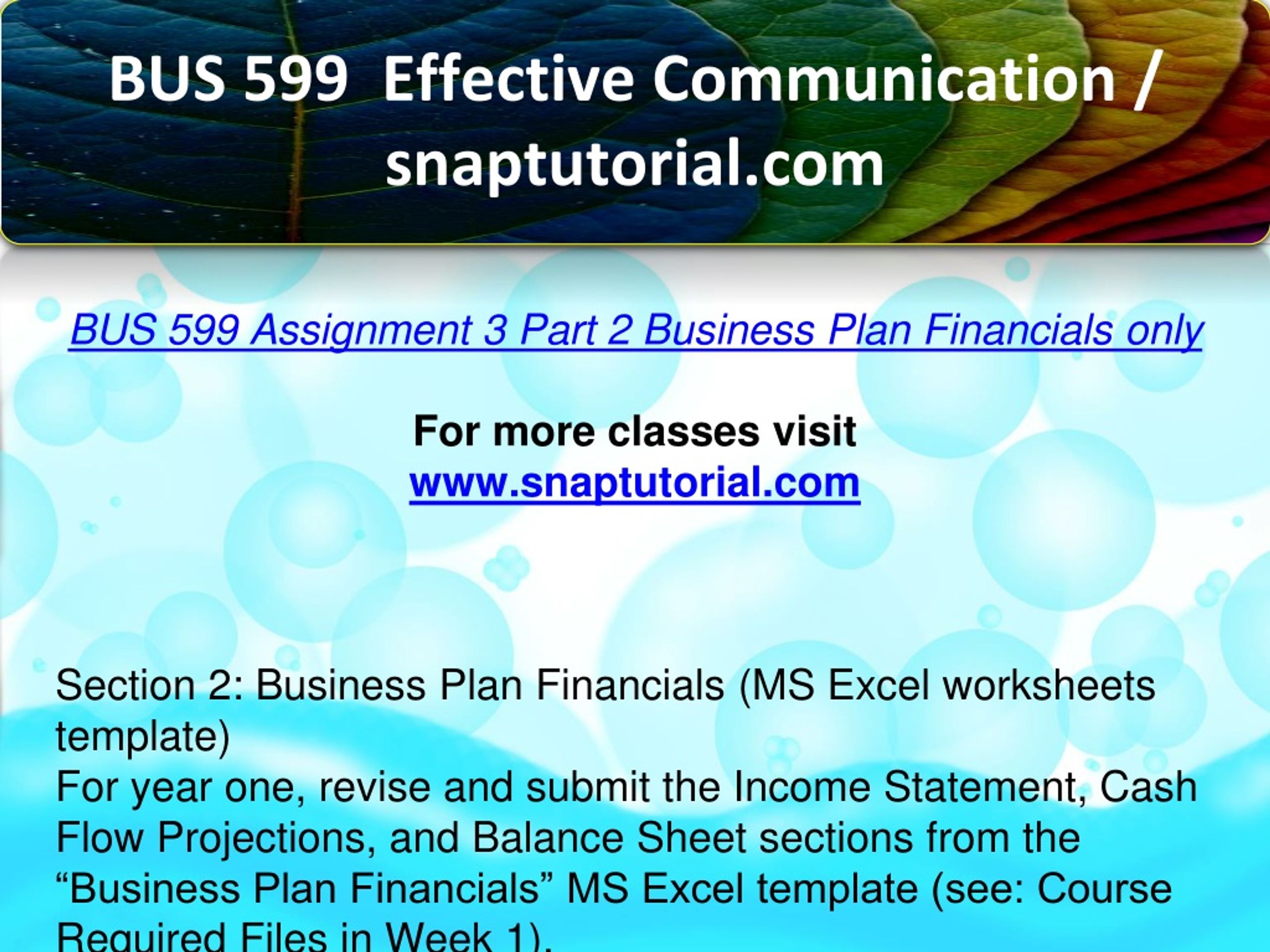 BUS 599 Effective Communication / snaptutorial.com

BUS 599 Assignment 3 Part 2 Business Plan Financials only

For more classes visit
www.snaptutorial.com

Section 2: Business Plan Financials (MS Excel worksheets template)
For year one, revise and submit the Income Statement, Cash Flow Projections, and Balance Sheet sections from the “Business Plan Financials” MS Excel template (see: Course Required Files in Week 1).